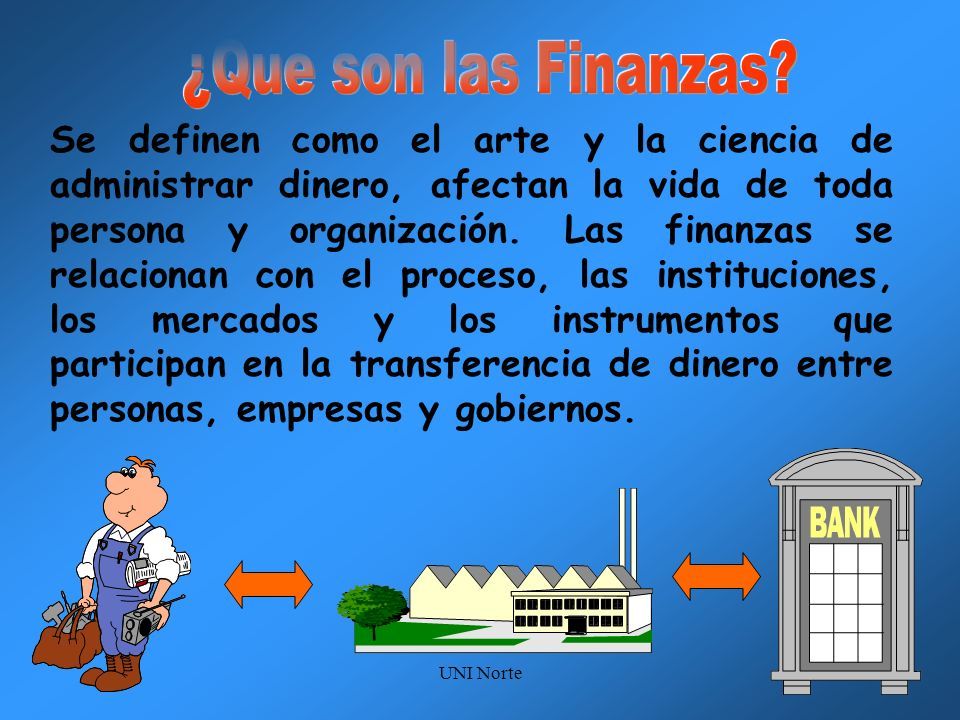 ¿Que son las Finanzas?

Se definen como el arte y la ciencia de administrar dinero, afectan la vida de toda persona y organización. Las finanzas se relacionan con el proceso, las instituciones, los mercados y los instrumentos que participan en la transferencia de dinero entre personas, empresas y gobiernos.

BANK

UNI Norte